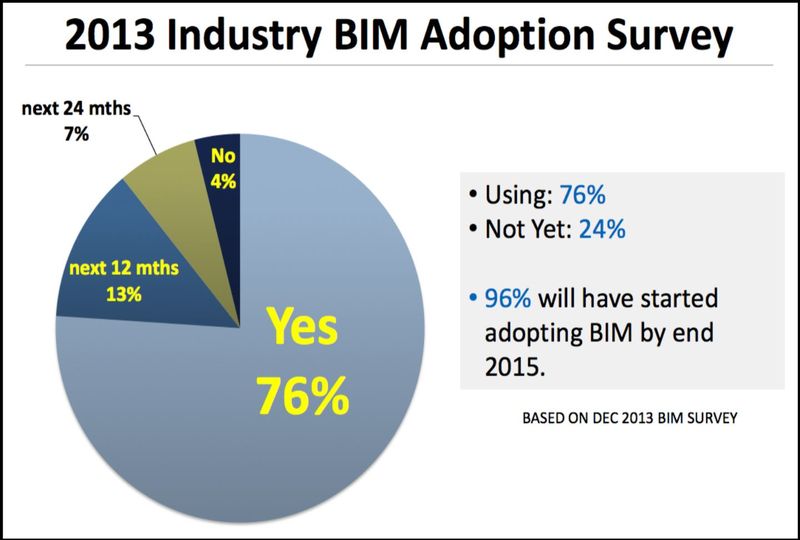 2013 Industry BIM Adoption Survey

next 24 mths
7%

No
4%

next 12 mths
13%

Yes
76%

• Using: 76%
• Not Yet: 24%

• 96% will have started adopting BIM by end 2015.

BASED ON DEC 2013 BIM SURVEY